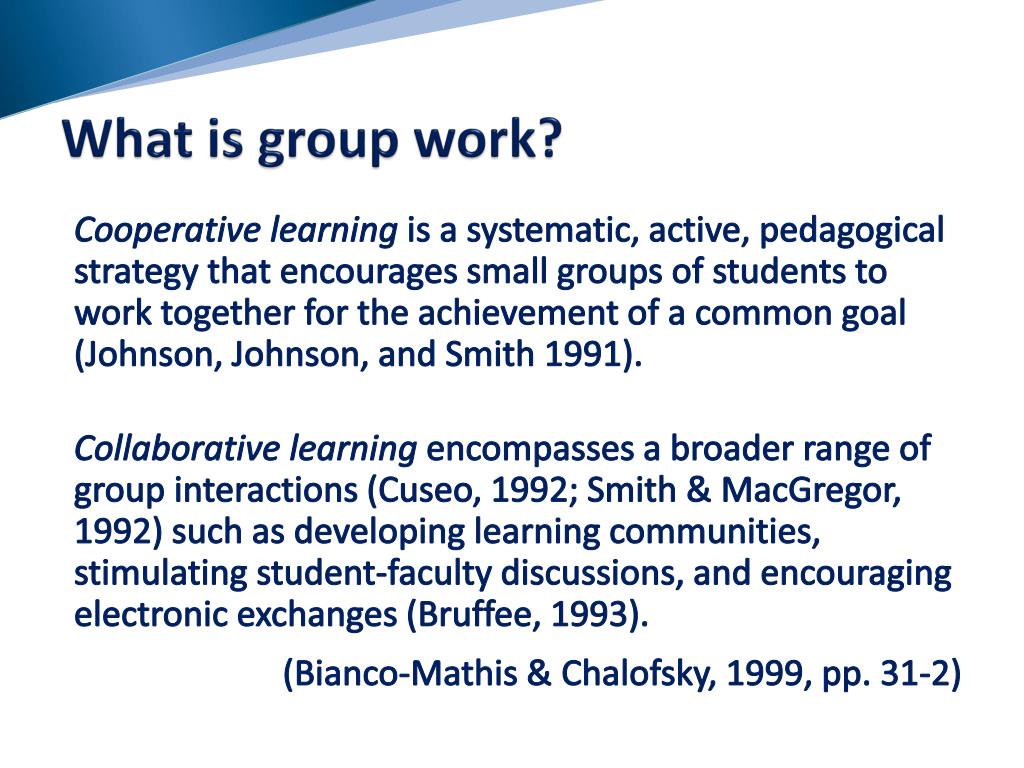 What is group work?

Cooperative learning is a systematic, active, pedagogical strategy that encourages small groups of students to work together for the achievement of a common goal (Johnson, Johnson, and Smith 1991).

Collaborative learning encompasses a broader range of group interactions (Cuseo, 1992; Smith & MacGregor, 1992) such as developing learning communities, stimulating student-faculty discussions, and encouraging electronic exchanges (Bruffee, 1993).

(Bianco-Mathis & Chalofsky, 1999, pp. 31-2)